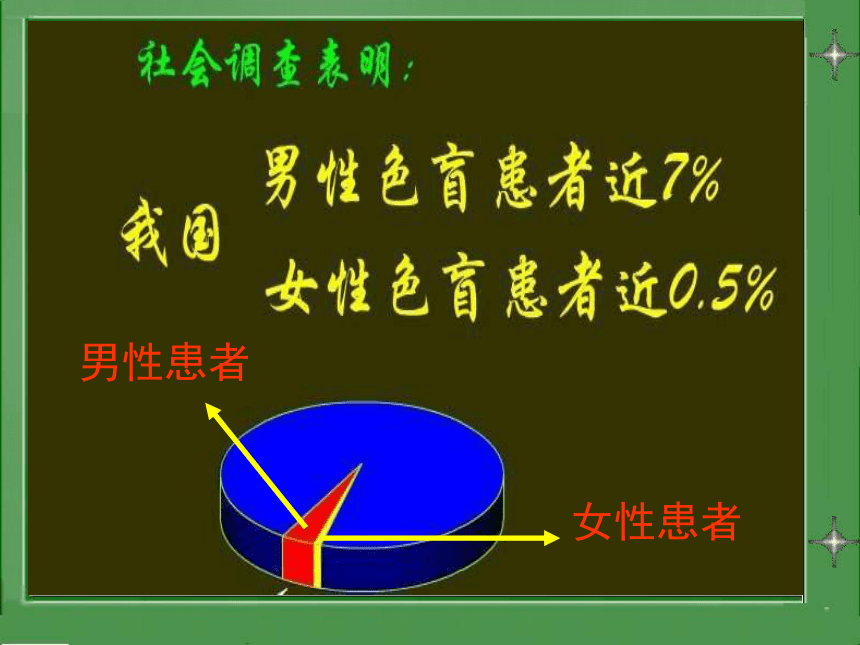 社会调查表明：

我国 男性色盲患者近7%
女性色盲患者近0.5%

男性患者

女性患者